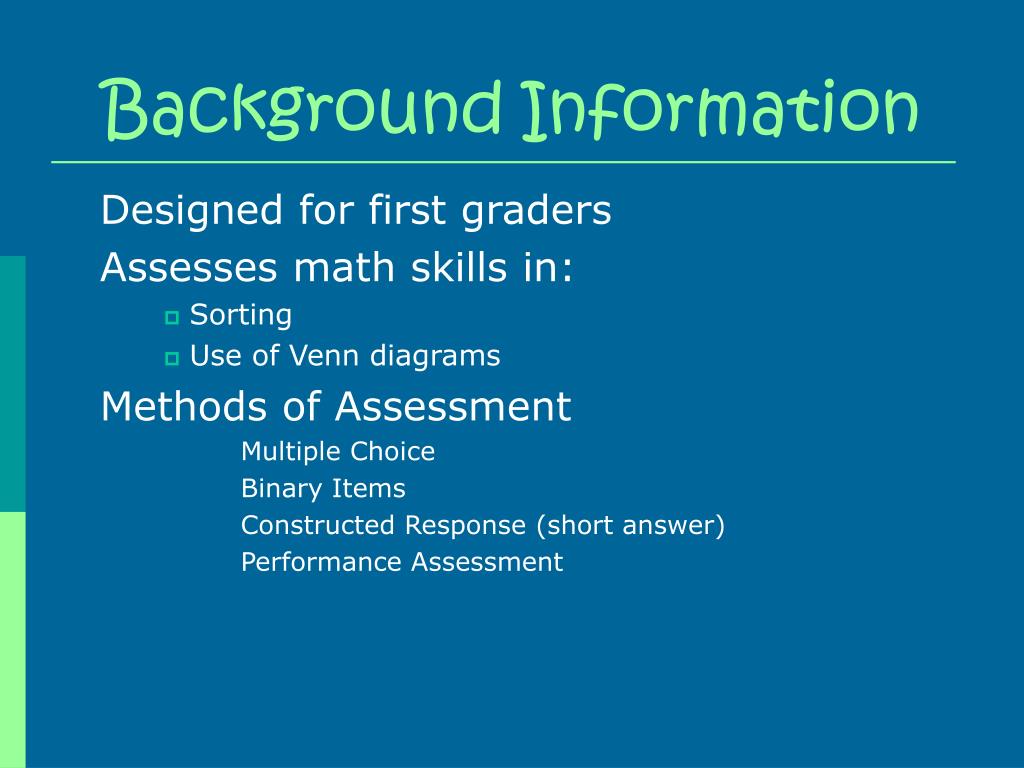 Background Information

Designed for first graders

Assesses math skills in:

Sorting

Use of Venn diagrams

Methods of Assessment

Multiple Choice

Binary Items

Constructed Response (short answer)

Performance Assessment